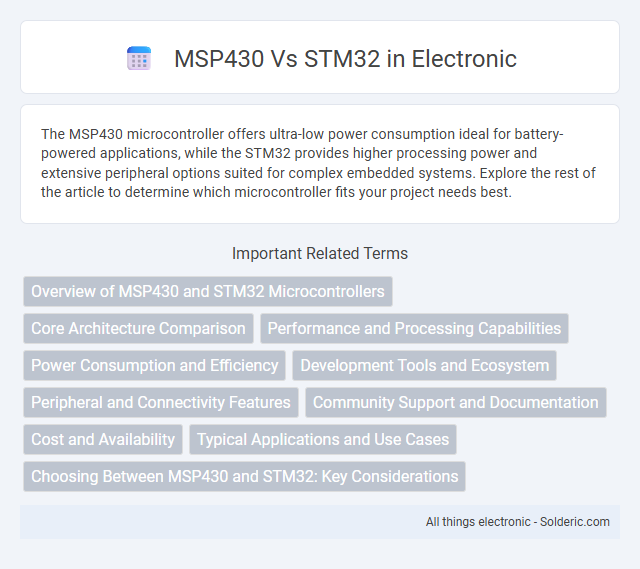 MSP430 Vs STM32 in Electronic

The MSP430 microcontroller offers ultra-low power consumption ideal for battery-powered applications, while the STM32 provides higher processing power and extensive peripheral options suited for complex embedded systems. Explore the rest of the article to determine which microcontroller fits your project needs best.

Important Related Terms

Overview of MSP430 and STM32 Microcontrollers

Core Architecture Comparison

Performance and Processing Capabilities

Power Consumption and Efficiency

Development Tools and Ecosystem

Peripheral and Connectivity Features

Community Support and Documentation

Cost and Availability

Typical Applications and Use Cases

Choosing Between MSP430 and STM32: Key Considerations

All things electronic - Solderic.com